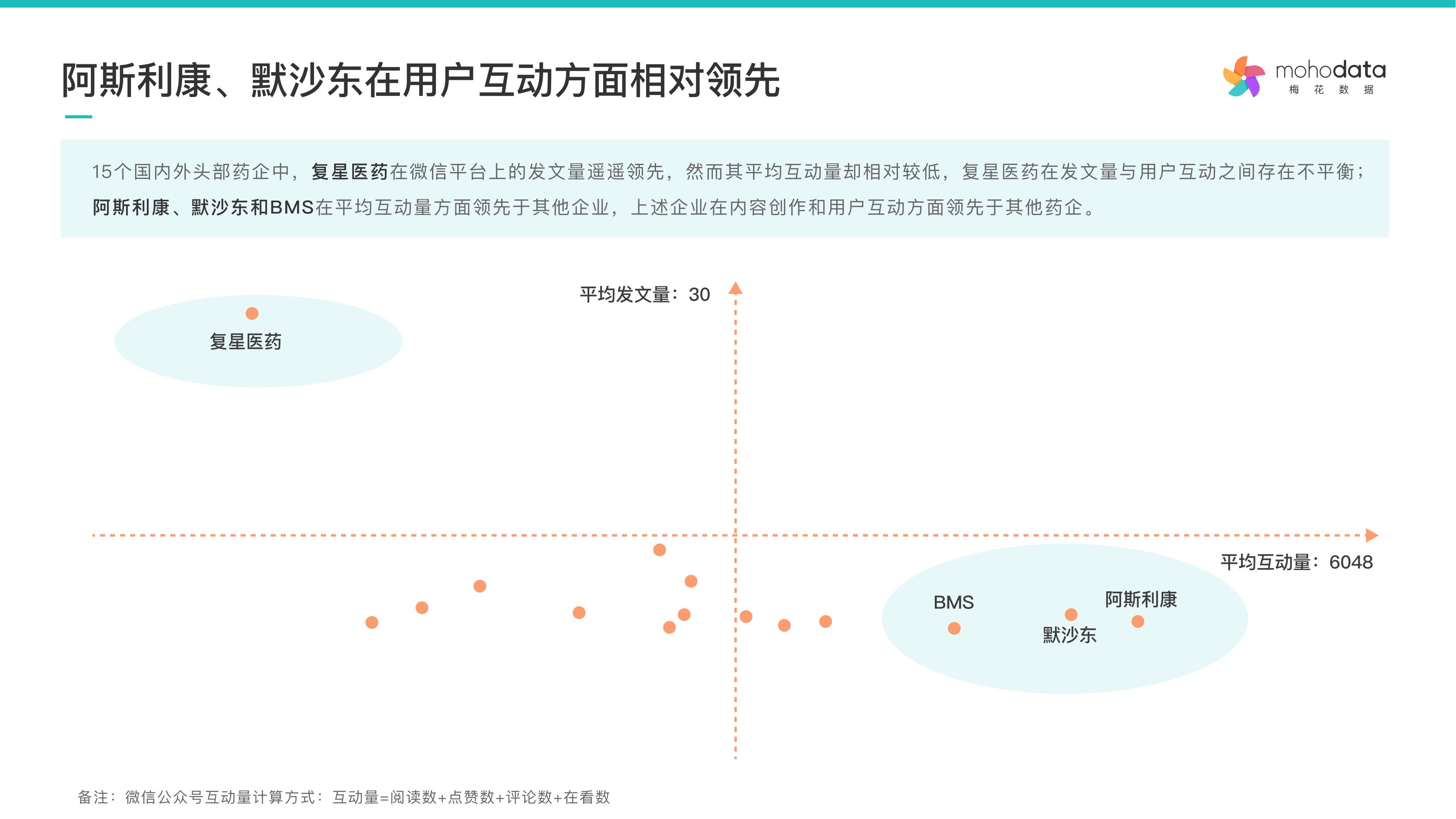 阿斯利康、默沙东在用户互动方面相对领先

mohodata
梅 花 数 据

15个国内外头部药企中，复星医药在微信平台上的发文量遥遥领先，然而其平均互动量却相对较低，复星医药在发文量与用户互动之间存在不平衡；阿斯利康、默沙东和BMS在平均互动量方面领先于其他企业，上述企业在内容创作和用户互动方面领先于其他药企。

平均发文量：30

复星医药

平均互动量：6048

BMS

阿斯利康

默沙东

备注：微信公众号互动量计算方式：互动量=阅读数+点赞数+评论数+在看数